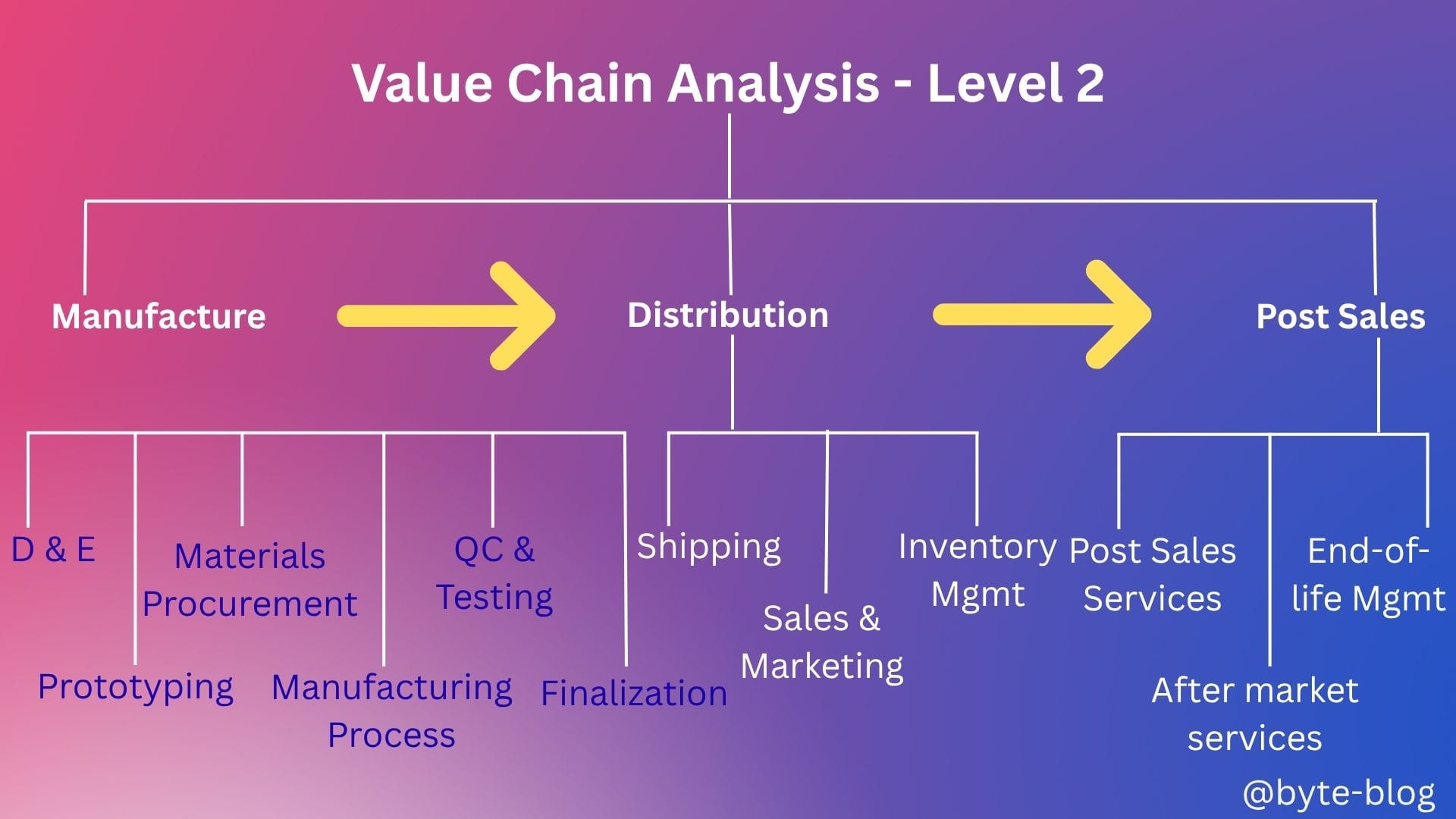 Value Chain Analysis - Level 2

Manufacture

Distribution

Post Sales

D & E

Prototyping

Materials Procurement

Manufacturing Process

QC & Testing

Finalization

Shipping

Sales & Marketing

Inventory Mgmt

Post Sales Services

After market services

End-of-life Mgmt

@byte-blog